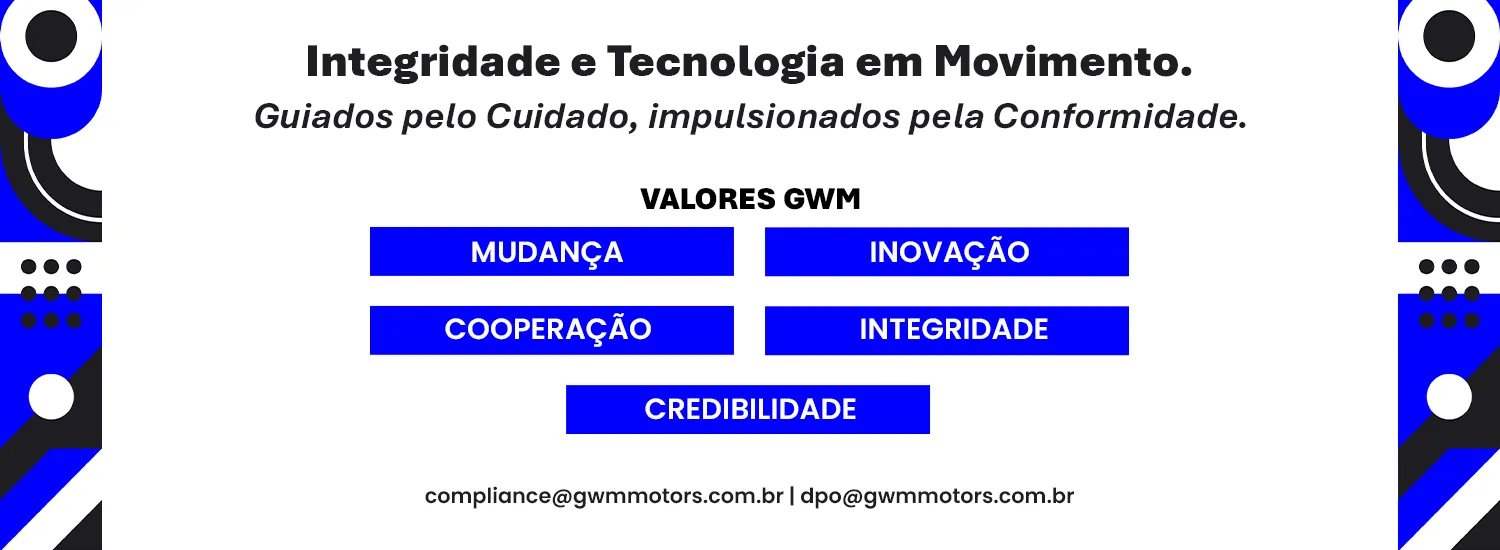 Integridade e Tecnologia em Movimento.
Guiados pelo Cuidado, impulsionados pela Conformidade.

VALORES GWM

MUDANÇA
INOVAÇÃO
COOPERAÇÃO
INTEGRIDADE
CREDIBILIDADE

compliance@gwmmotors.com.br | dpo@gwmmotors.com.br